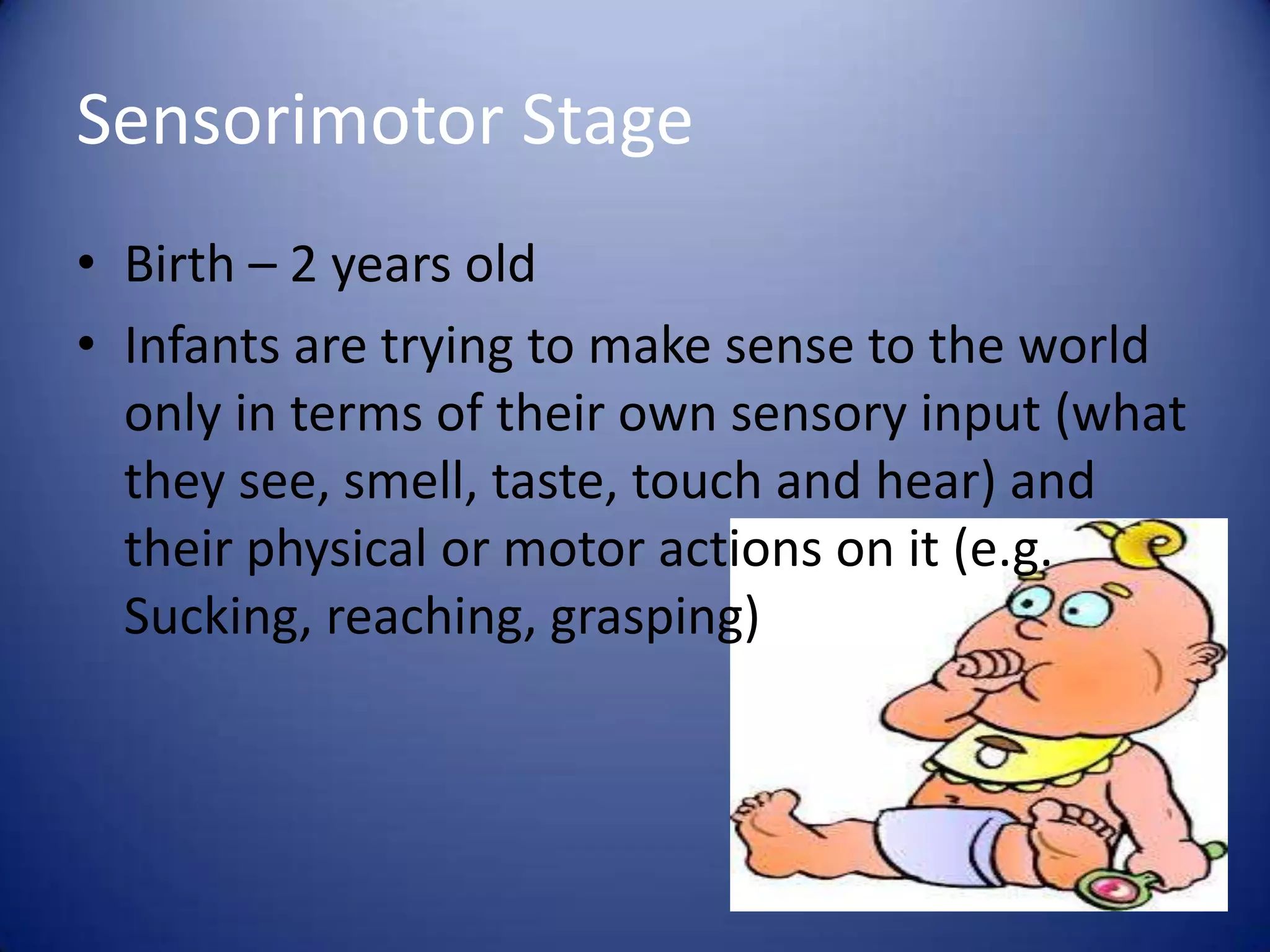 Sensorimotor Stage

• Birth – 2 years old
• Infants are trying to make sense to the world only in terms of their own sensory input (what they see, smell, taste, touch and hear) and their physical or motor actions on it (e.g. Sucking, reaching, grasping)